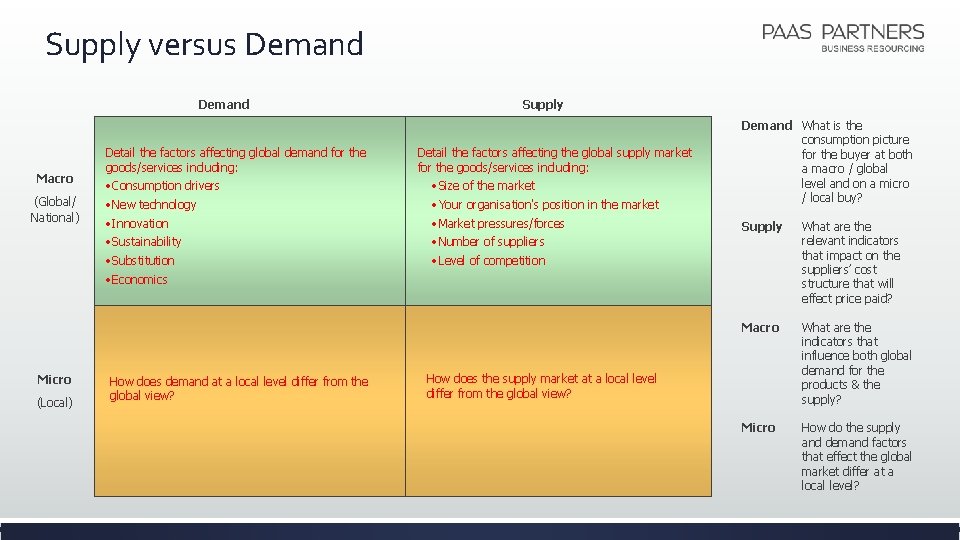 Supply versus Demand

PAAS PARTNERS
BUSINESS RESOURCING

| | Demand | Supply |
|---|---|---|
| Macro (Global/ National) | Detail the factors affecting global demand for the goods/services including: •Consumption drivers •New technology •Innovation •Sustainability •Substitution •Economics | Detail the factors affecting the global supply market for the goods/services including: •Size of the market •Your organisation's position in the market •Market pressures/forces •Number of suppliers •Level of competition |
| Micro (Local) | How does demand at a local level differ from the global view? | How does the supply market at a local level differ from the global view? |

Demand What is the consumption picture for the buyer at both a macro / global level and on a micro / local buy?

Supply What are the relevant indicators that impact on the suppliers' cost structure that will effect price paid?

Macro What are the indicators that influence both global demand for the products & the supply?

Micro How do the supply and demand factors that effect the global market differ at a local level?